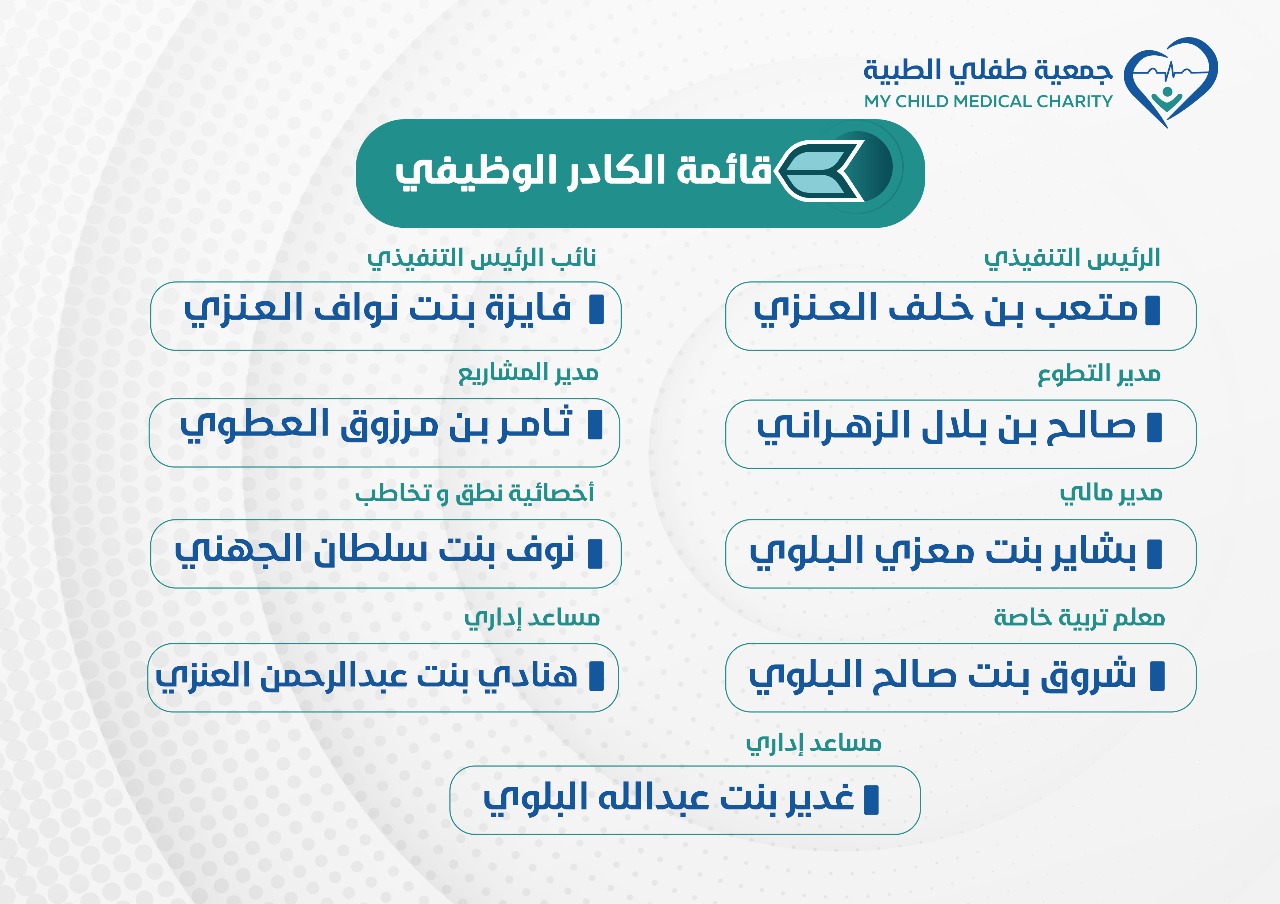 جمعية طفلي الطبية
MY CHILD MEDICAL CHARITY

قائمة الكادر الوظيفي

الرئيس التنفيذي
متعب بن خلف العنزي

نائب الرئيس التنفيذي
فايزة بنت نواف العنزي

مدير التطوع
صالح بن بلال الزهراني

مدير المشاريع
ثامر بن مرزوق العطوي

مدير مالي
بشاير بنت معزي البلوي

أخصائية نطق و تخاطب
نوف بنت سلطان الجهني

معلم تربية خاصة
شروق بنت صالح البلوي

مساعد إداري
هنادي بنت عبدالرحمن العنزي

مساعد إداري
غدير بنت عبدالله البلوي